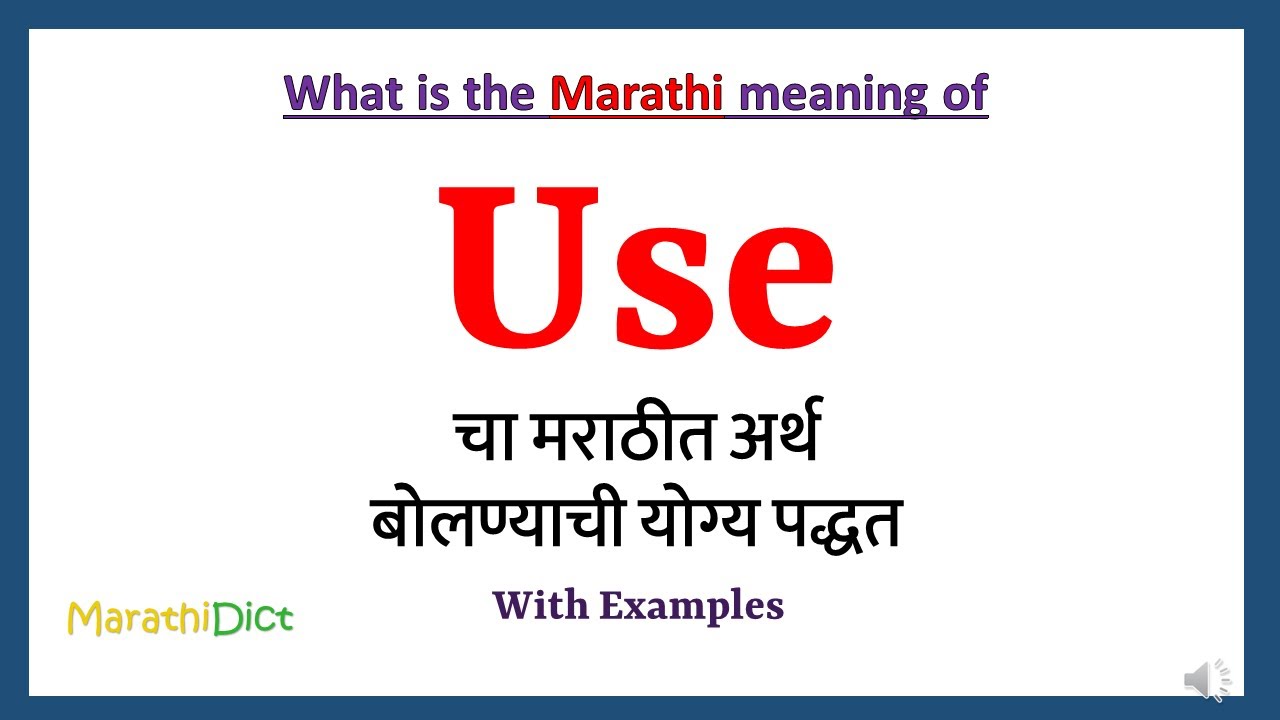 What is the Marathi meaning of

Use

चा मराठीत अर्थ
बोलण्याची योग्य पद्धत

With Examples

MarathiDict